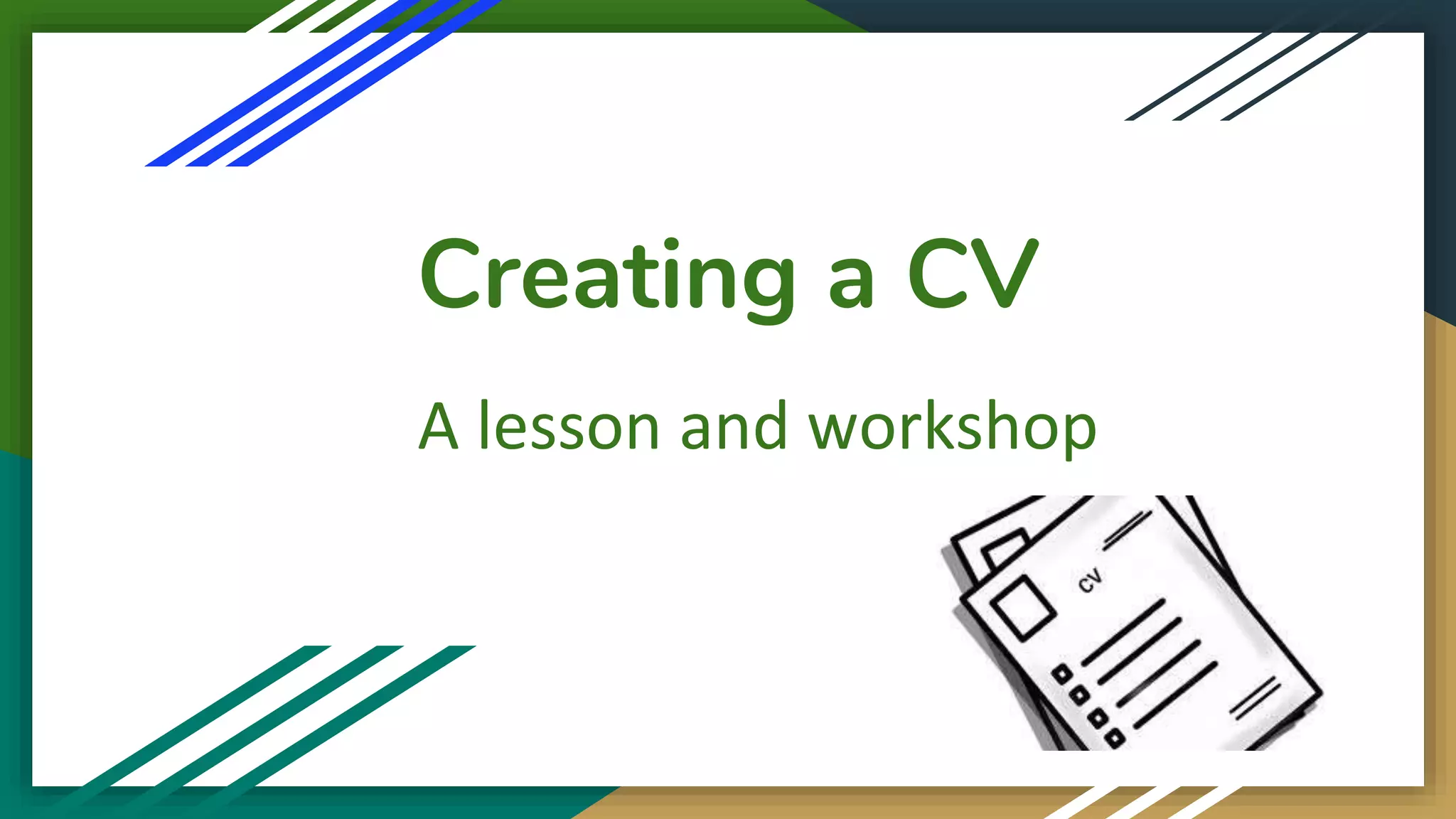 Creating a CV

A lesson and workshop

CV